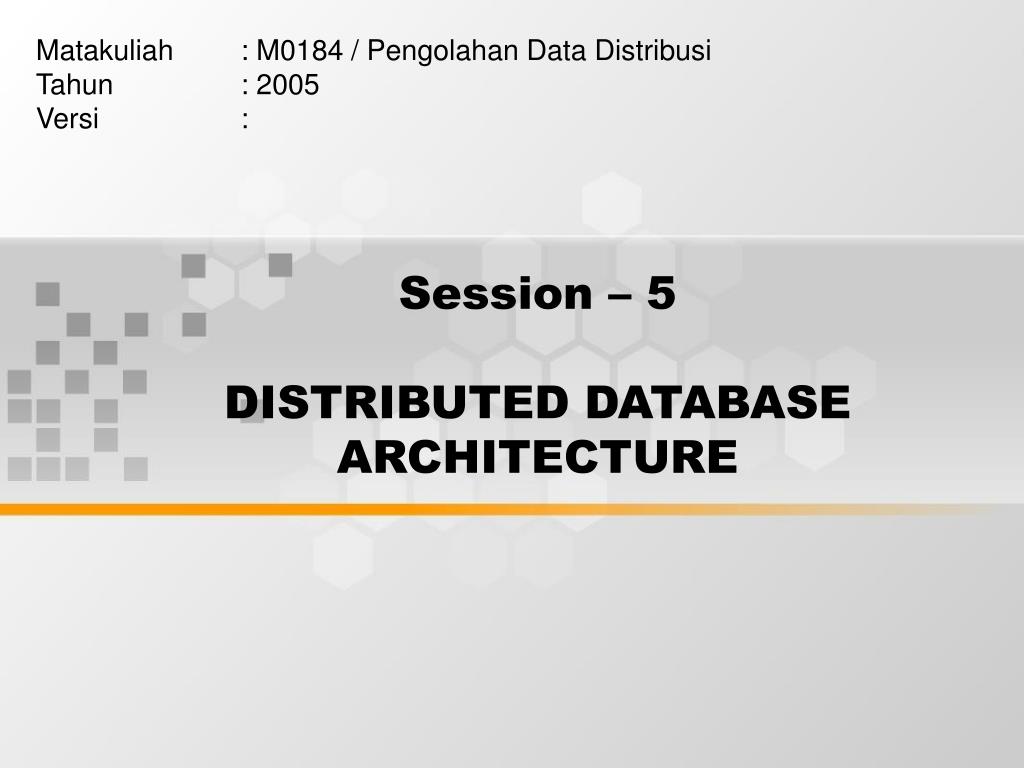 Matakuliah : M0184 / Pengolahan Data Distribusi
Tahun : 2005
Versi :

Session – 5

DISTRIBUTED DATABASE ARCHITECTURE